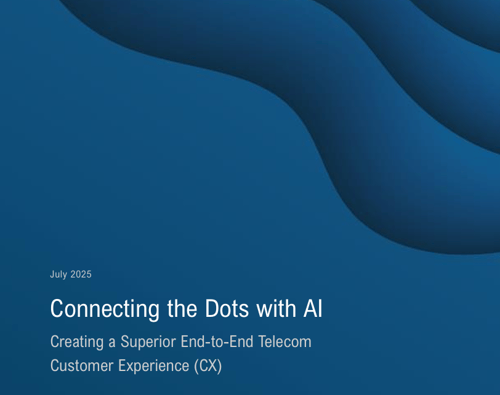 July 2025

Connecting the Dots with AI

Creating a Superior End-to-End Telecom Customer Experience (CX)